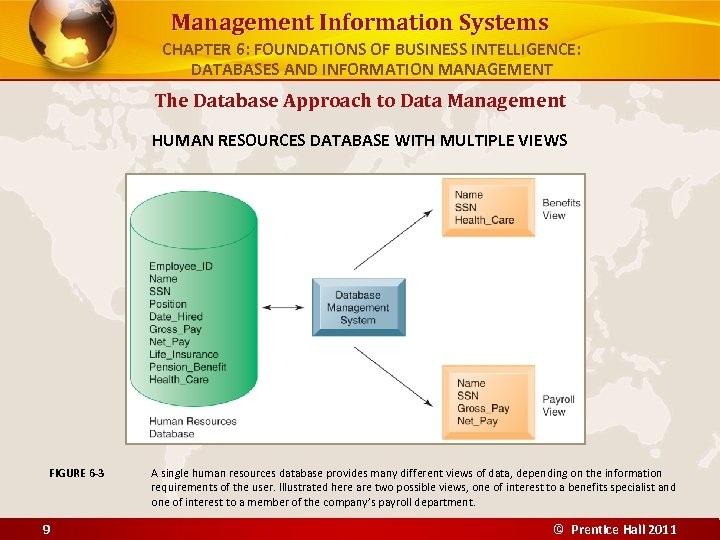 Management Information Systems

CHAPTER 6: FOUNDATIONS OF BUSINESS INTELLIGENCE: DATABASES AND INFORMATION MANAGEMENT

The Database Approach to Data Management

HUMAN RESOURCES DATABASE WITH MULTIPLE VIEWS

Employee_ID
Name
SSN
Position
Date_Hired
Gross_Pay
Net_Pay
Life_Insurance
Pension_Benefit
Health_Care

Human Resources Database

Database Management System

Name
SSN
Health_Care

Benefits View

Name
SSN
Gross_Pay
Net_Pay

Payroll View

FIGURE 6-3 A single human resources database provides many different views of data, depending on the information requirements of the user. Illustrated here are two possible views, one of interest to a benefits specialist and one of interest to a member of the company's payroll department.

9

© Prentice Hall 2011